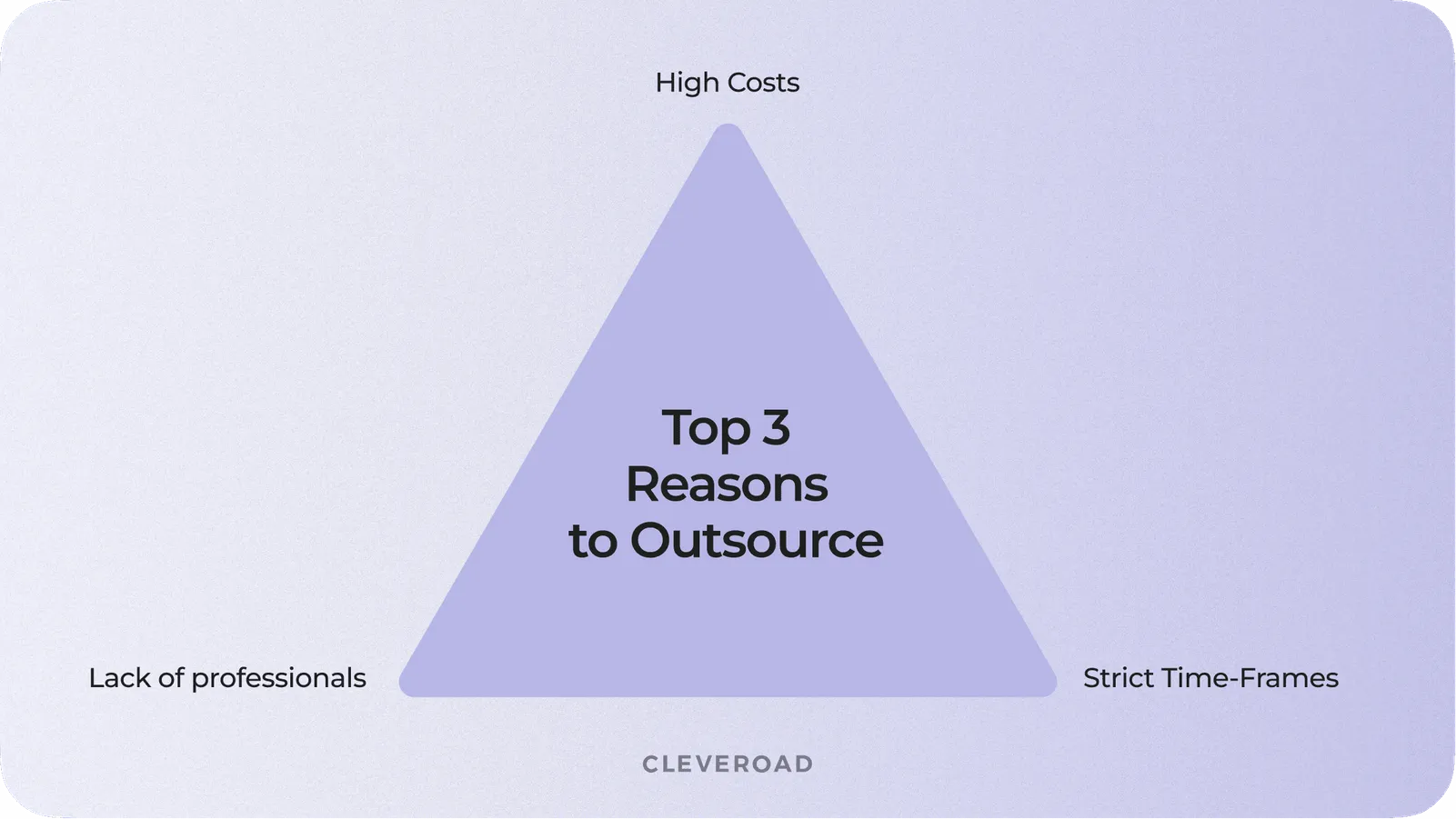 High Costs

Top 3
Reasons
to Outsource

Lack of professionals

Strict Time-Frames

CLEVEROAD